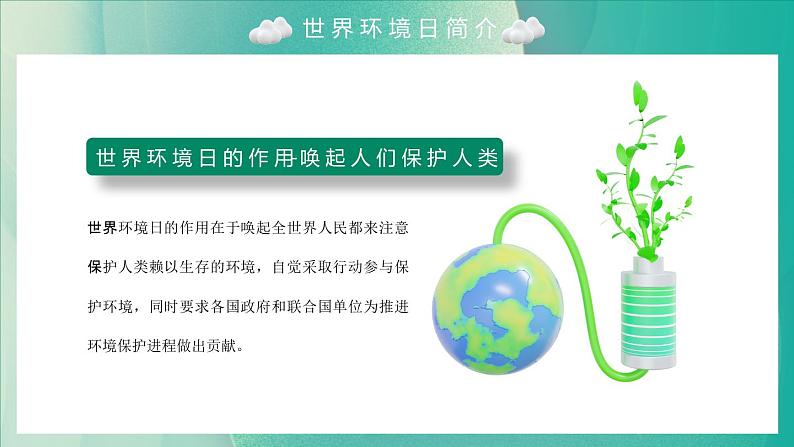 世界环境日简介

世界环境日的作用唤起人们保护人类

世界环境日的作用在于唤起全世界人民都来注意保护人类赖以生存的环境，自觉采取行动参与保护环境，同时要求各国政府和联合国单位为推进环境保护进程做出贡献。